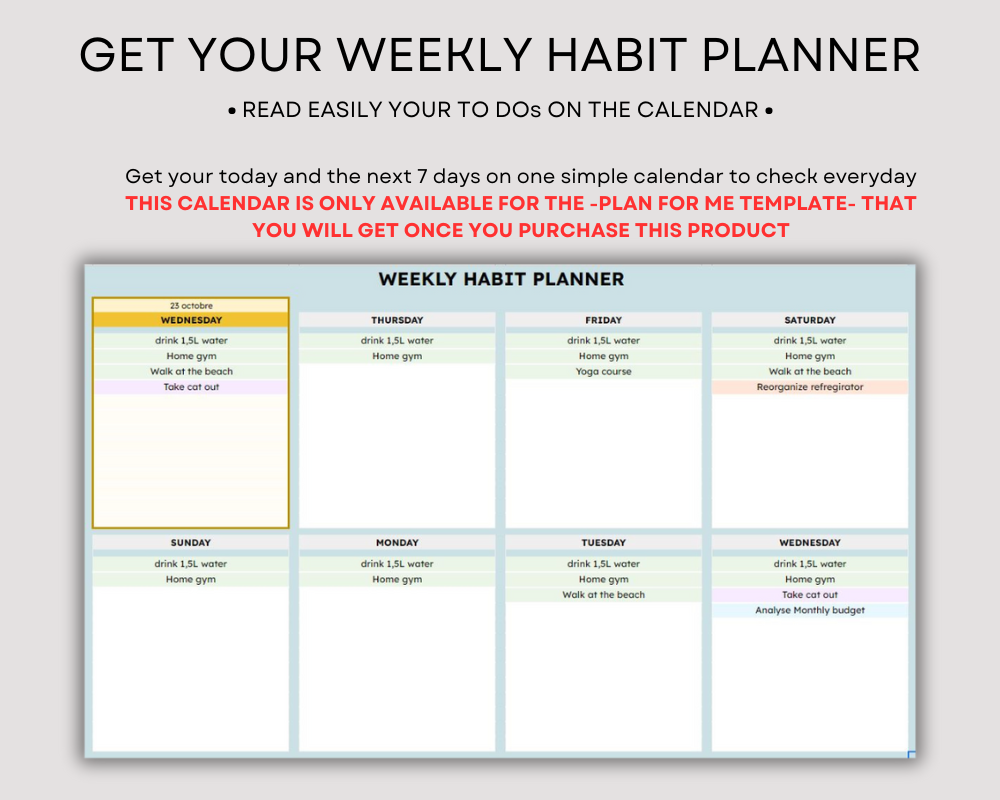 GET YOUR WEEKLY HABIT PLANNER

• READ EASILY YOUR TO DOs ON THE CALENDAR •

Get your today and the next 7 days on one simple calendar to check everyday
THIS CALENDAR IS ONLY AVAILABLE FOR THE -PLAN FOR ME TEMPLATE- THAT YOU WILL GET ONCE YOU PURCHASE THIS PRODUCT

WEEKLY HABIT PLANNER

23 octobre
WEDNESDAY
drink 1,5L water
Home gym
Walk at the beach
Take cat out

THURSDAY
drink 1,5L water
Home gym

FRIDAY
drink 1,5L water
Home gym
Yoga course

SATURDAY
drink 1,5L water
Home gym
Walk at the beach
Reorganize refregirator

SUNDAY
drink 1,5L water
Home gym

MONDAY
drink 1,5L water
Home gym

TUESDAY
drink 1,5L water
Home gym
Walk at the beach

WEDNESDAY
drink 1,5L water
Home gym
Take cat out
Analyse Monthly budget